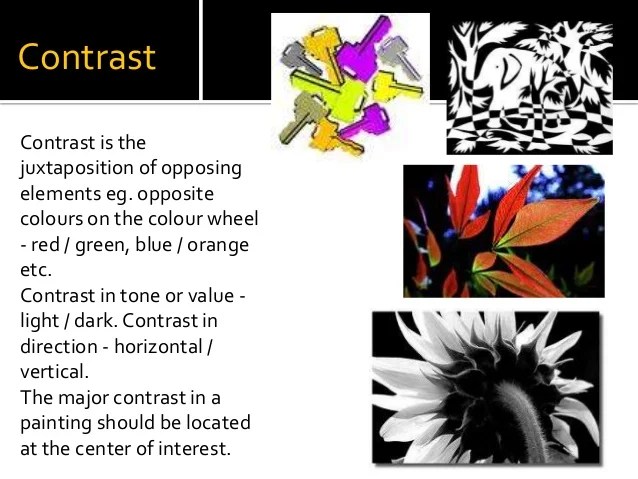 Contrast

Contrast is the juxtaposition of opposing elements eg. opposite colours on the colour wheel - red / green, blue / orange etc.
Contrast in tone or value - light / dark. Contrast in direction - horizontal / vertical.
The major contrast in a painting should be located at the center of interest.